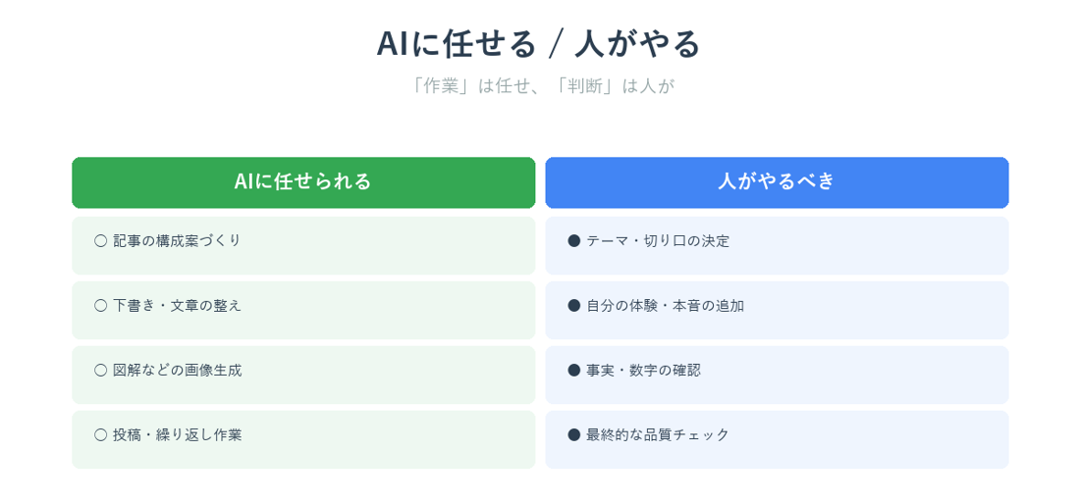 AIに任せる / 人がやる

「作業」は任せ、「判断」は人が

AIに任せられる

○ 記事の構成案づくり

○ 下書き・文章の整え

○ 図解などの画像生成

○ 投稿・繰り返し作業

人がやるべき

● テーマ・切り口の決定

● 自分の体験・本音の追加

● 事実・数字の確認

● 最終的な品質チェック